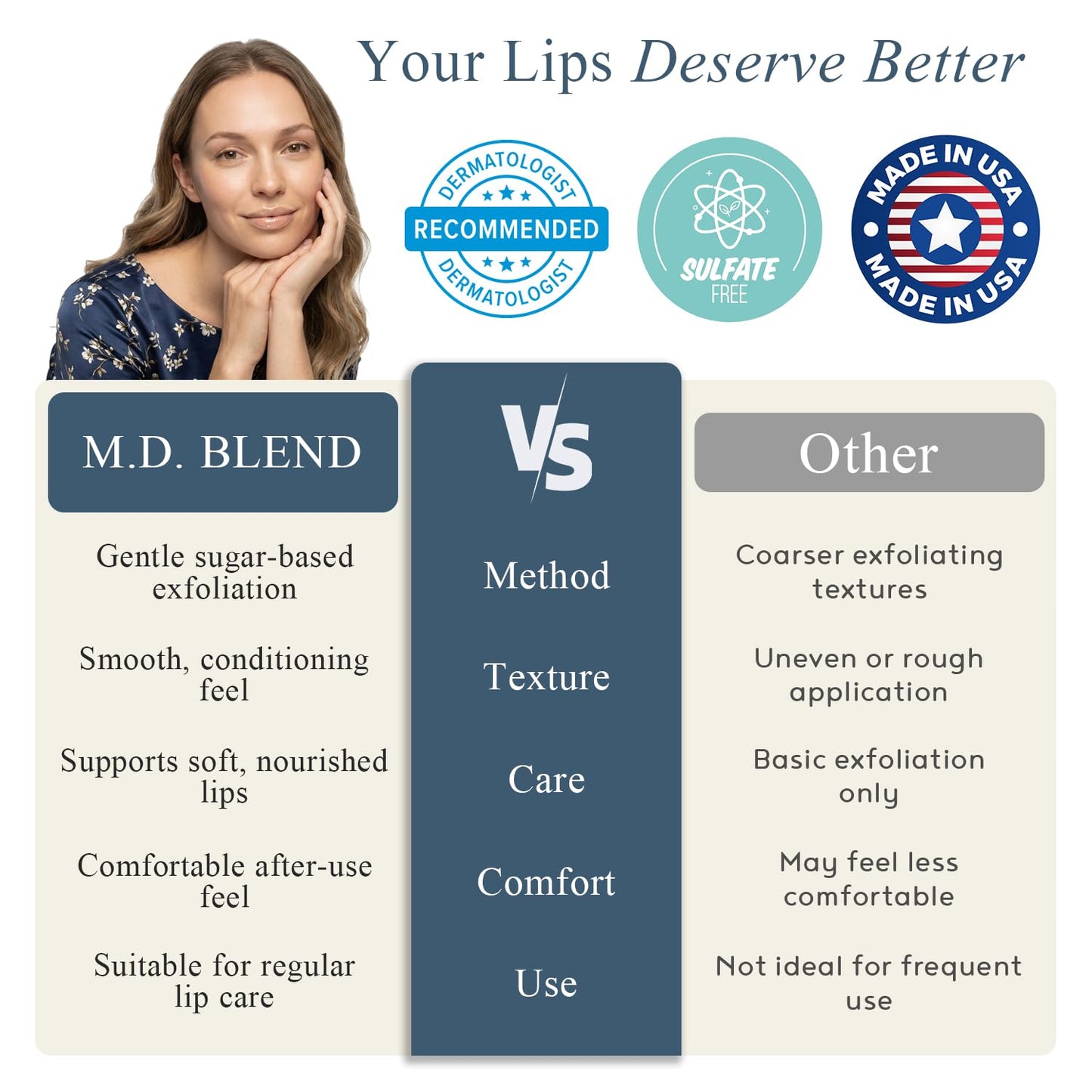 Your Lips Deserve Better

DERMATOLOGIST RECOMMENDED DERMATOLOGIST

SULFATE FREE

MADE IN USA MADE IN USA

| M.D. BLEND | VS | Other |
|---|---|---|
| Gentle sugar-based exfoliation | Method | Coarser exfoliating textures |
| Smooth, conditioning feel | Texture | Uneven or rough application |
| Supports soft, nourished lips | Care | Basic exfoliation only |
| Comfortable after-use feel | Comfort | May feel less comfortable |
| Suitable for regular lip care | Use | Not ideal for frequent use |